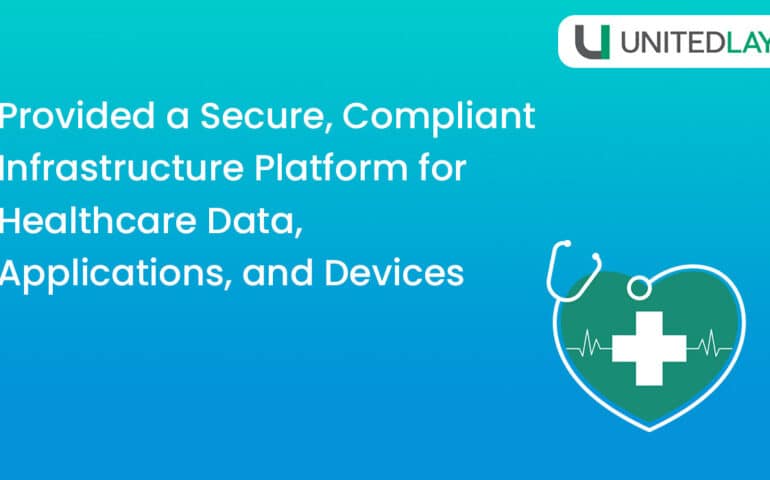 UNITEDLAY

Provided a Secure, Compliant Infrastructure Platform for Healthcare Data, Applications, and Devices